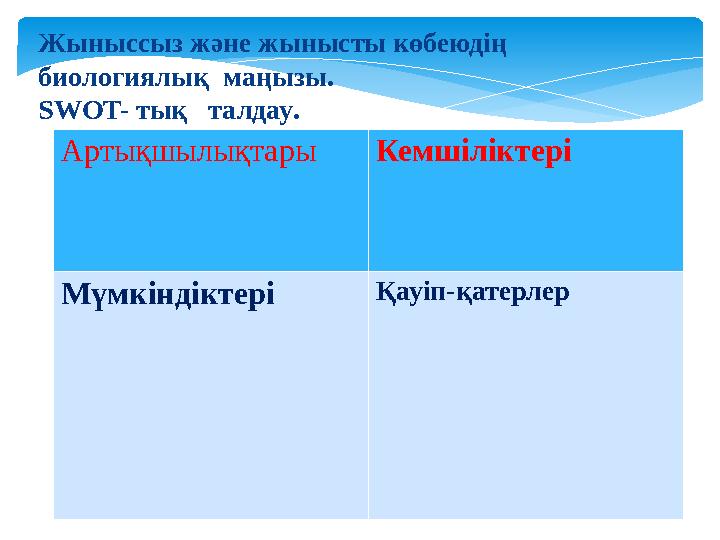 Жыныссыз және жынысты көбеюдің биологиялық маңызы.
SWOT- тық талдау.

| Артықшылықтары | Кемшіліктері |
|---|---|
| Мүмкіндіктері | Қауіп-қатерлер |